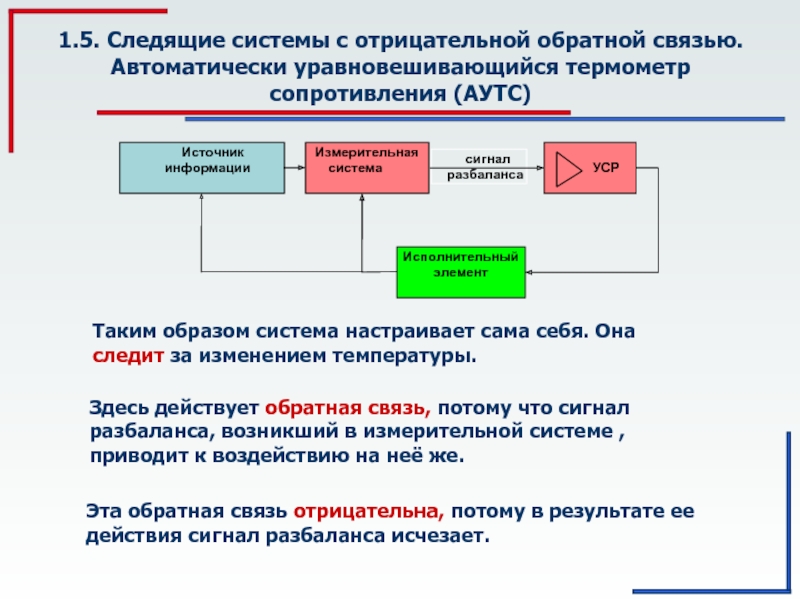 1.5. Следящие системы с отрицательной обратной связью. Автоматически уравновешивающийся термометр сопротивления (АУТС)

Источник информации

Измерительная система

сигнал разбаланса

УСР

Исполнительный элемент

Таким образом система настраивает сама себя. Она следит за изменением температуры.

Здесь действует обратная связь, потому что сигнал разбаланса, возникший в измерительной системе , приводит к воздействию на неё же.

Эта обратная связь отрицательна, потому в результате ее действия сигнал разбаланса исчезает.